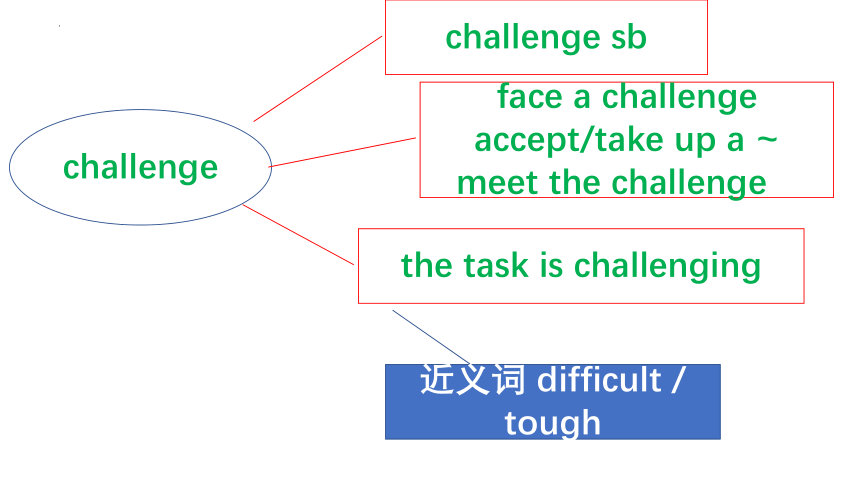 challenge

challenge sb

face a challenge
accept/take up a ~
meet the challenge

the task is challenging

近义词 difficult / tough